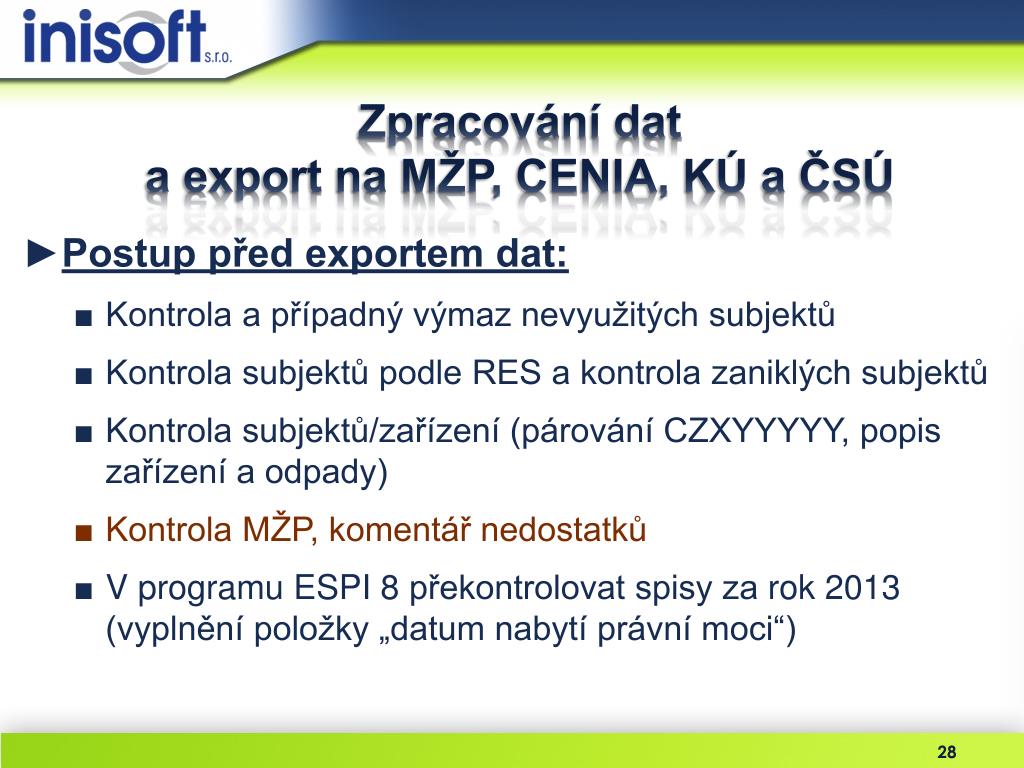 inisoft s.r.o.

Zpracování dat
a export na MŽP, CENIA, KÚ a ČSÚ

►Postup před exportem dat:

■ Kontrola a případný výmaz nevyužitých subjektů

■ Kontrola subjektů podle RES a kontrola zaniklých subjektů

■ Kontrola subjektů/zařízení (párování CZXYYYYY, popis zařízení a odpady)

■ Kontrola MŽP, komentář nedostatků

■ V programu ESPI 8 překontrolovat spisy za rok 2013 (vyplnění položky „datum nabytí právní moci“)

28